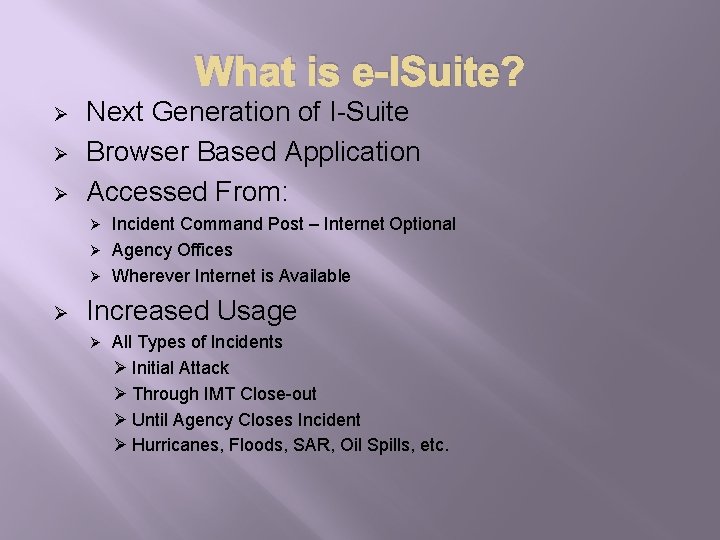 What is e-ISuite?

➢ Next Generation of I-Suite
➢ Browser Based Application
➢ Accessed From:
➢ Incident Command Post – Internet Optional
➢ Agency Offices
➢ Wherever Internet is Available
➢ Increased Usage
➢ All Types of Incidents
➢ Initial Attack
➢ Through IMT Close-out
➢ Until Agency Closes Incident
➢ Hurricanes, Floods, SAR, Oil Spills, etc.